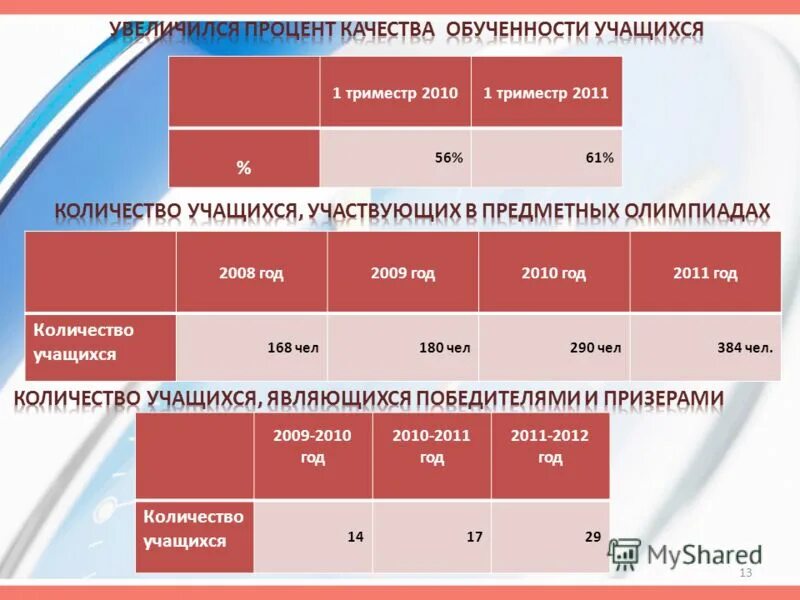 УВЕЛИЧИЛСЯ ПРОЦЕНТ КАЧЕСТВА ОБУЧЕННОСТИ УЧАЩИХСЯ

| | 1 триместр 2010 | 1 триместр 2011 |
|---|---|---|
| % | 56% | 61% |

КОЛИЧЕСТВО УЧАЩИХСЯ, УЧАСТВУЮЩИХ В ПРЕДМЕТНЫХ ОЛИМПИАДАХ

| | 2008 год | 2009 год | 2010 год | 2011 год |
|---|---|---|---|---|
| Количество учащихся | 168 чел | 180 чел | 290 чел | 384 чел. |

КОЛИЧЕСТВО УЧАЩИХСЯ, ЯВЛЯЮЩИХСЯ ПОБЕДИТЕЛЯМИ И ПРИЗЕРАМИ

| | 2009-2010 год | 2010-2011 год | 2011-2012 год |
|---|---|---|---|
| Количество учащихся | 14 | 17 | 29 |

MyShared

13